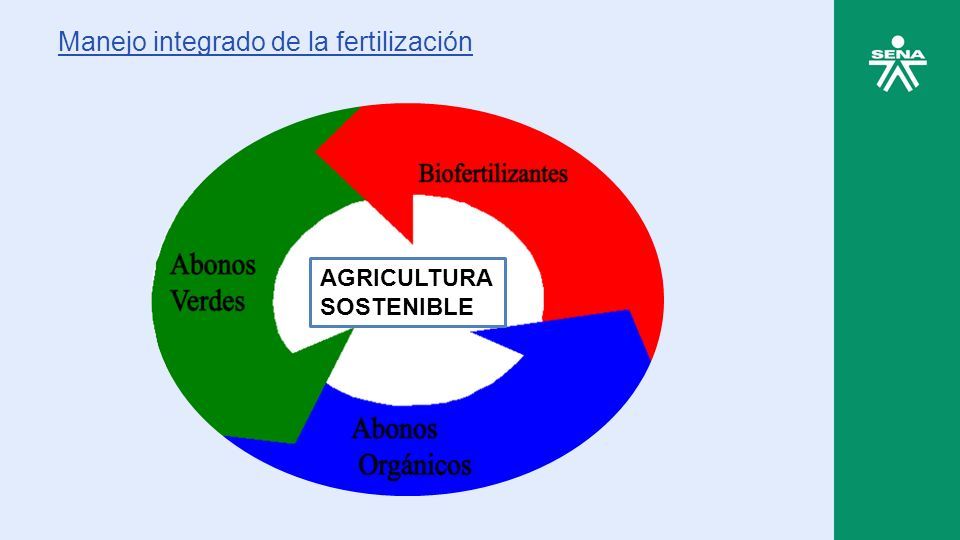 Manejo integrado de la fertilización

SENA

Biofertilizantes

Abonos Verdes

AGRICULTURA SOSTENIBLE

Abonos Orgánicos